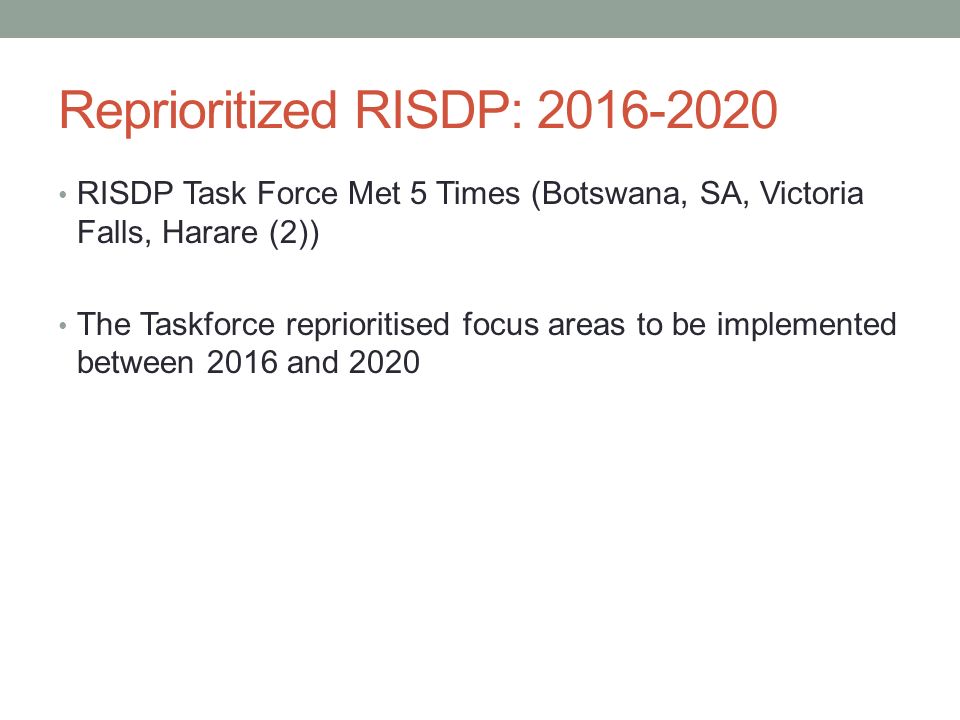 Reprioritized RISDP: 2016-2020

• RISDP Task Force Met 5 Times (Botswana, SA, Victoria Falls, Harare (2))

• The Taskforce reprioritised focus areas to be implemented between 2016 and 2020